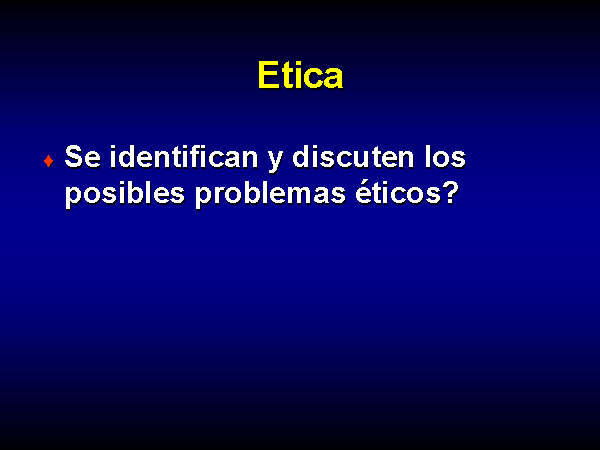 Etica

♦ Se identifican y discuten los posibles problemas éticos?